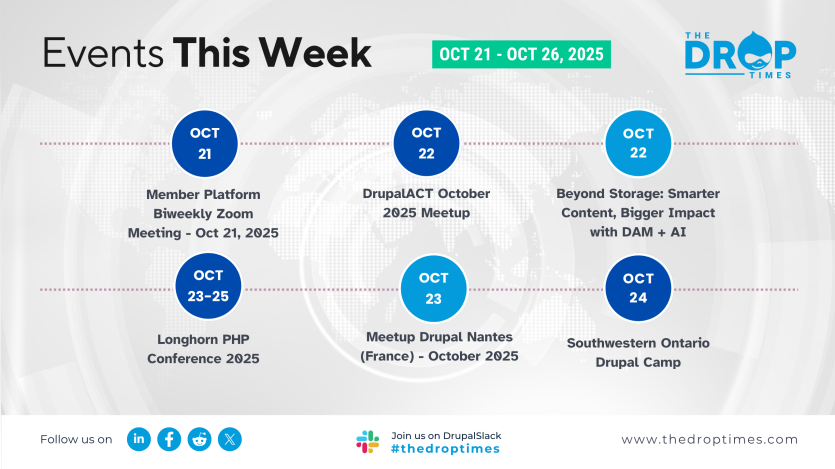 Events This Week

OCT 21 - OCT 26, 2025

THE DROP TIMES

OCT 21

Member Platform Biweekly Zoom Meeting - Oct 21, 2025

OCT 22

DrupalACT October 2025 Meetup

OCT 22

Beyond Storage: Smarter Content, Bigger Impact with DAM + AI

OCT 23-25

Longhorn PHP Conference 2025

OCT 23

Meetup Drupal Nantes (France) - October 2025

OCT 24

Southwestern Ontario Drupal Camp

Follow us on

Join us on DrupalSlack
#thedroptimes

www.thedroptimes.com